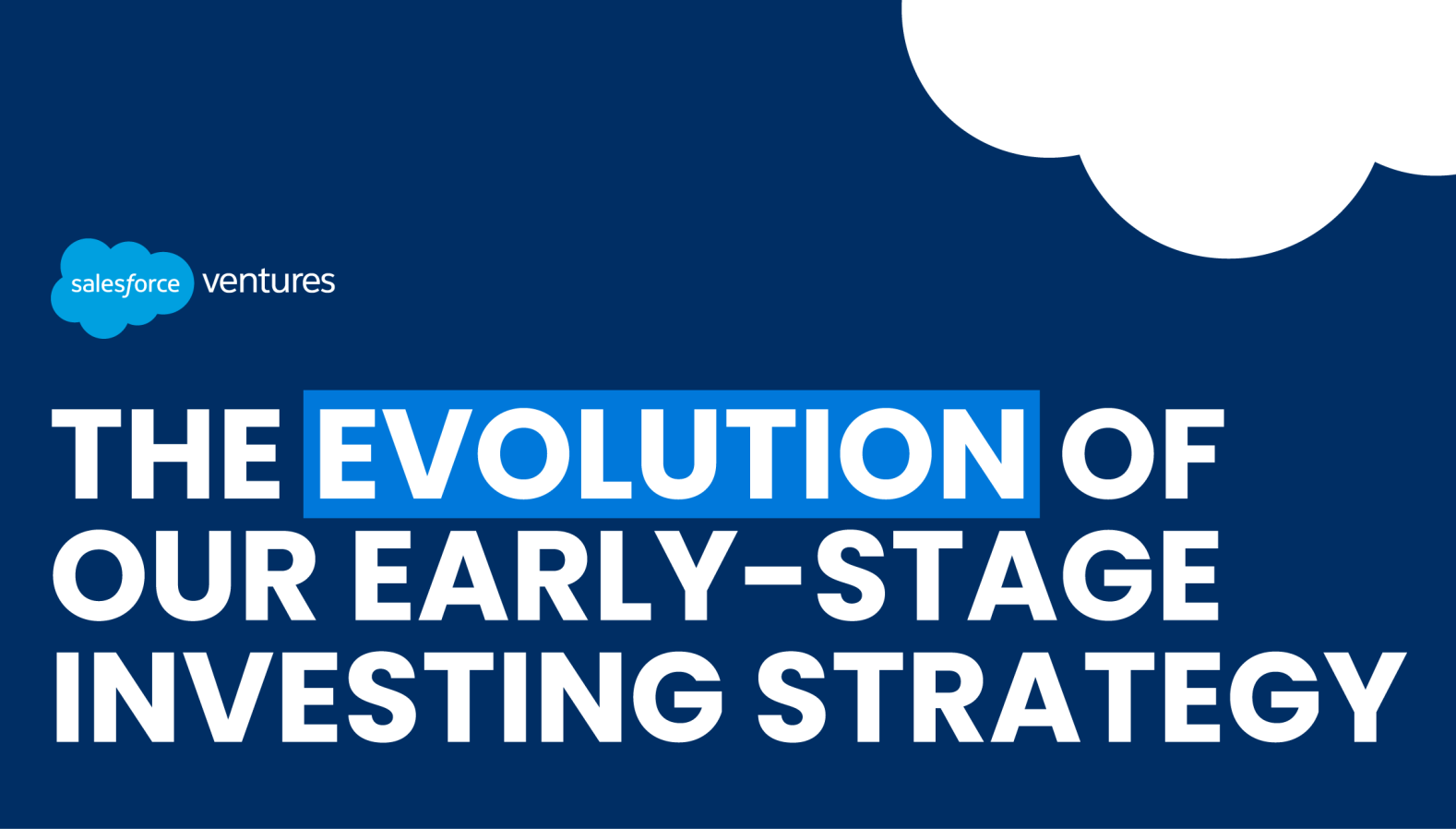 salesforce ventures

THE EVOLUTION OF OUR EARLY-STAGE INVESTING STRATEGY